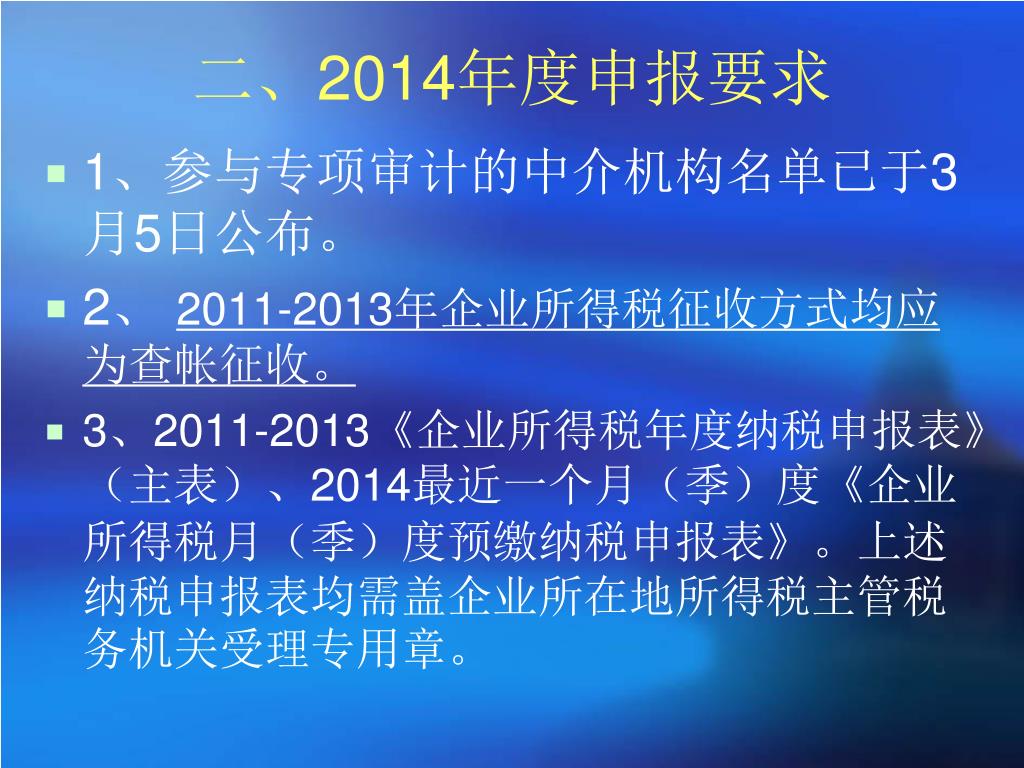 二、2014年度申报要求

1、参与专项审计的中介机构名单已于3月5日公布。

2、 2011-2013年企业所得税征收方式均应为查帐征收。

3、2011-2013《企业所得税年度纳税申报表》（主表）、2014最近一个月（季）度《企业所得税月（季）度预缴纳税申报表》。上述纳税申报表均需盖企业所在地所得税主管税务机关受理专用章。